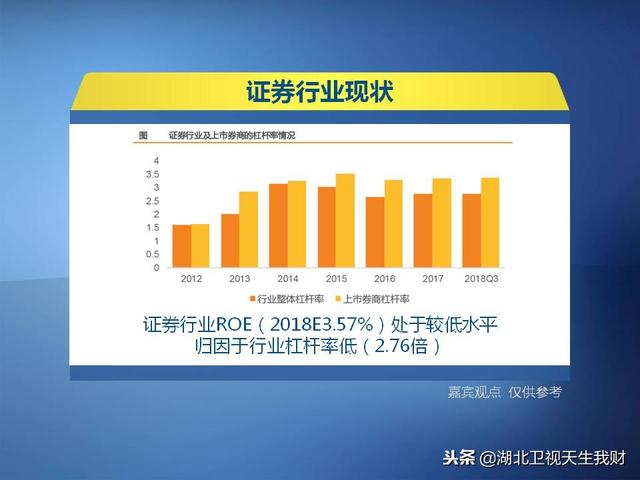 证券行业现状

图　证券行业及上市券商的杠杆率情况

4
3.5
3
2.5
2
1.5
1
0.5
0

2012　2013　2014　2015　2016　2017　2018Q3

行业整体杠杆率　上市券商杠杆率

证券行业ROE（2018E3.57%）处于较低水平
归因于行业杠杆率低（2.76倍）

嘉宾观点　仅供参考

头条 @湖北卫视天生我财